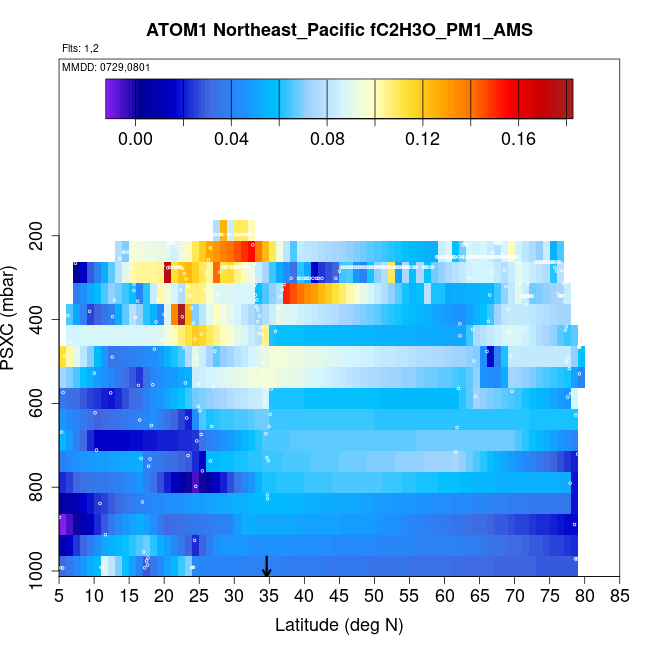 ATOM1 Northeast_Pacific fC2H3O_PM1_AMS

Flts: 1,2

MMDD: 0729,0801

0.00 0.04 0.08 0.12 0.16

PSXC (mbar)

200
400
600
800
1000

5 10 15 20 25 30 35 40 45 50 55 60 65 70 75 80 85

Latitude (deg N)